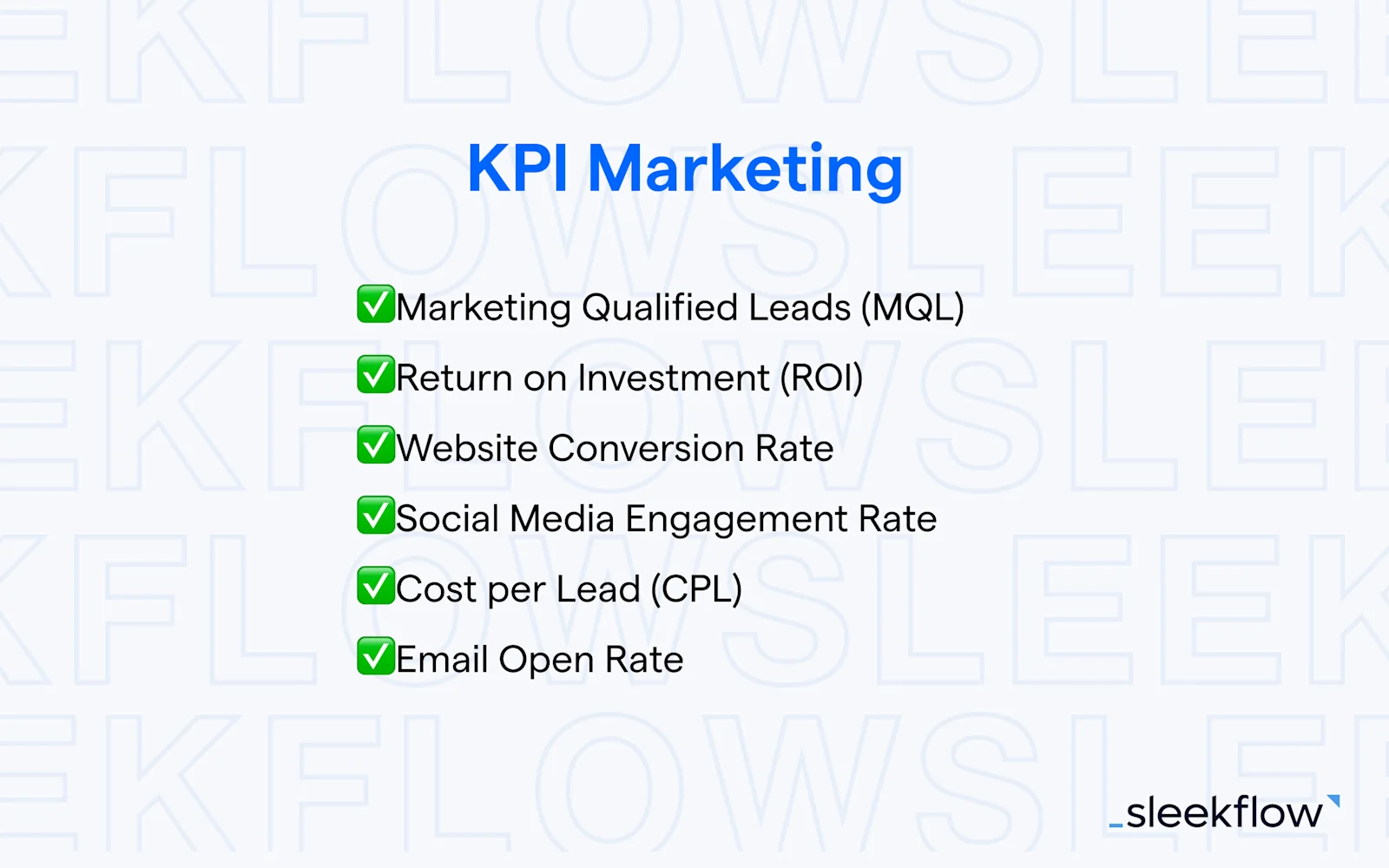 KPI Marketing

✅Marketing Qualified Leads (MQL)

✅Return on Investment (ROI)

✅Website Conversion Rate

✅Social Media Engagement Rate

✅Cost per Lead (CPL)

✅Email Open Rate

_sleekflow